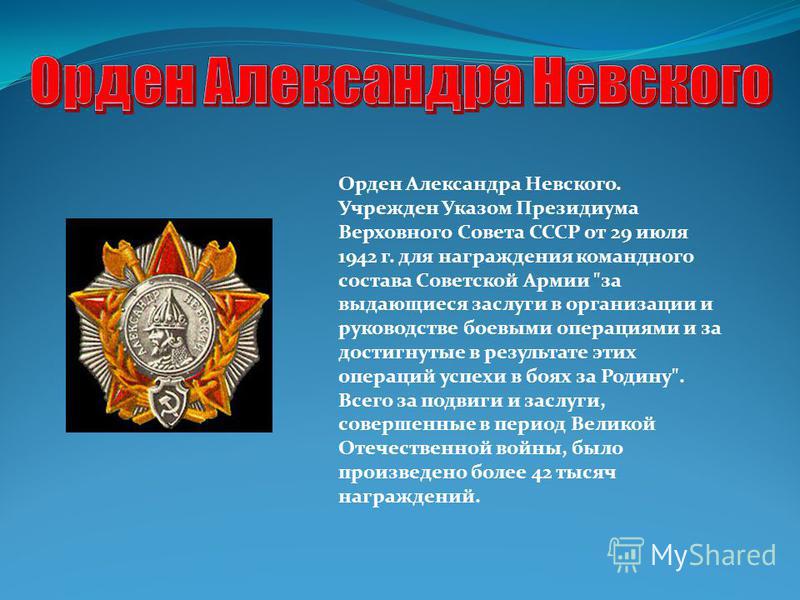 Орден Александра Невского

АЛЕКСАНДР НЕВСКИЙ

Орден Александра Невского. Учрежден Указом Президиума Верховного Совета СССР от 29 июля 1942 г. для награждения командного состава Советской Армии "за выдающиеся заслуги в организации и руководстве боевыми операциями и за достигнутые в результате этих операций успехи в боях за Родину". Всего за подвиги и заслуги, совершенные в период Великой Отечественной войны, было произведено более 42 тысяч награждений.

MyShared